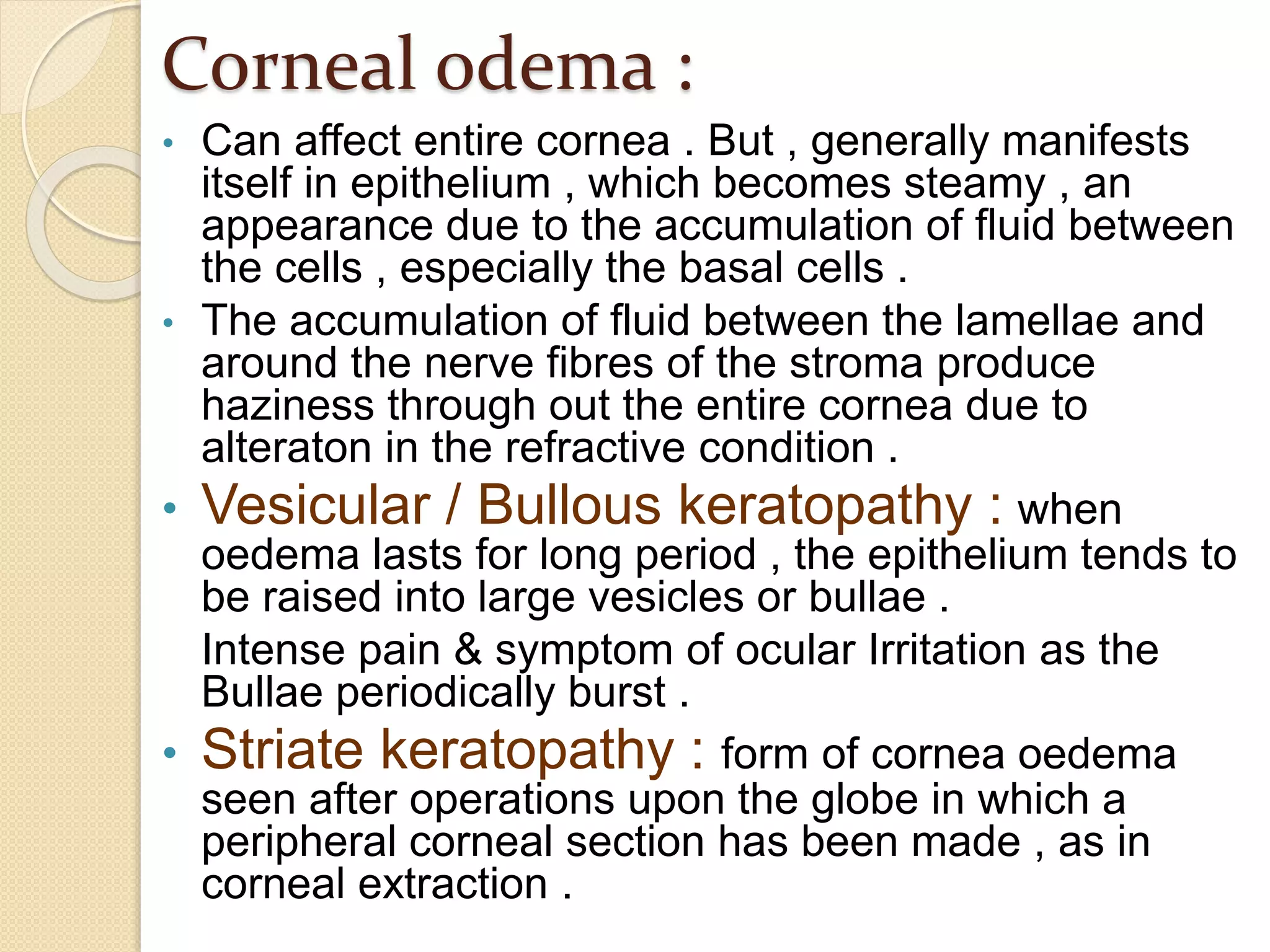 Corneal odema :

• Can affect entire cornea . But , generally manifests itself in epithelium , which becomes steamy , an appearance due to the accumulation of fluid between the cells , especially the basal cells .

• The accumulation of fluid between the lamellae and around the nerve fibres of the stroma produce haziness through out the entire cornea due to alteraton in the refractive condition .

• Vesicular / Bullous keratopathy : when oedema lasts for long period , the epithelium tends to be raised into large vesicles or bullae .

Intense pain & symptom of ocular Irritation as the Bullae periodically burst .

• Striate keratopathy : form of cornea oedema seen after operations upon the globe in which a peripheral corneal section has been made , as in corneal extraction .